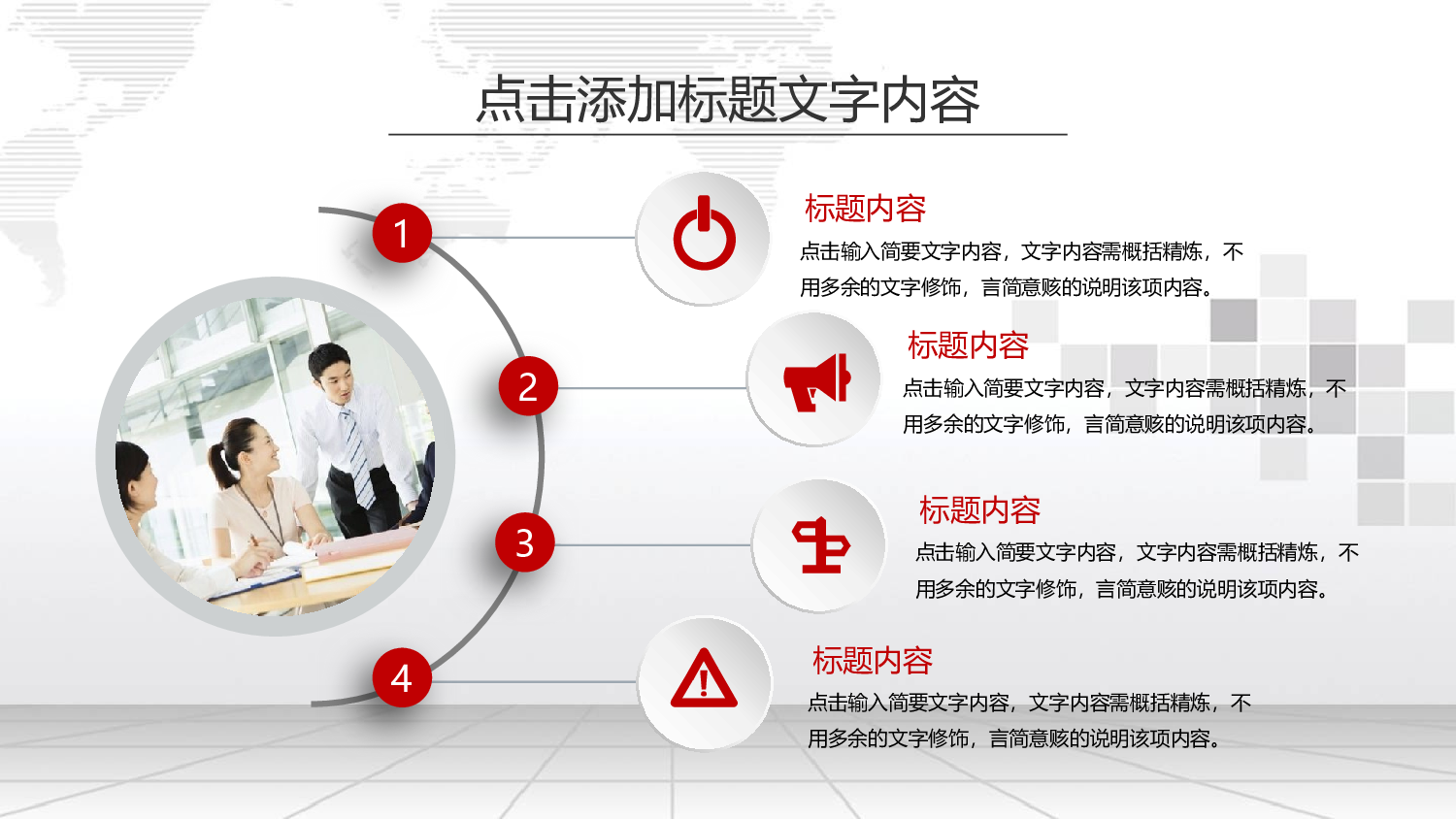 点击添加标题文字内容

1

标题内容

点击输入简要文字内容，文字内容需概括精炼，不用多余的文字修饰，言简意赅的说明该项内容。

2

标题内容

点击输入简要文字内容，文字内容需概括精炼，不用多余的文字修饰，言简意赅的说明该项内容。

3

标题内容

点击输入简要文字内容，文字内容需概括精炼，不用多余的文字修饰，言简意赅的说明该项内容。

4

标题内容

点击输入简要文字内容，文字内容需概括精炼，不用多余的文字修饰，言简意赅的说明该项内容。